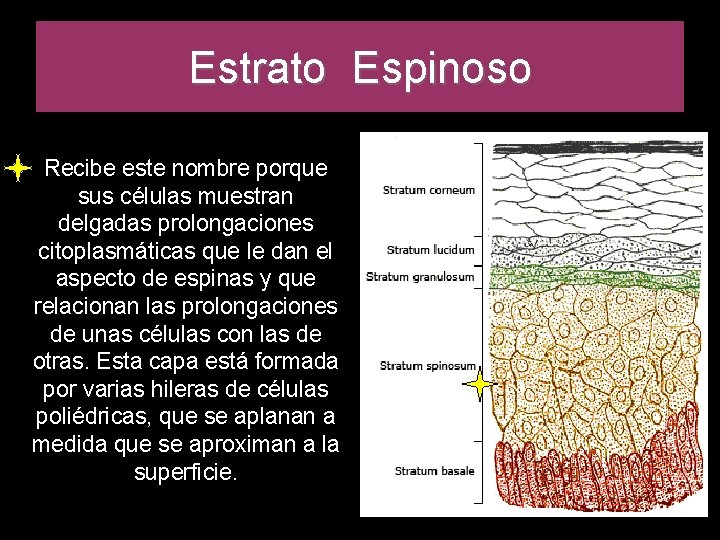 Estrato Espinoso

Recibe este nombre porque sus células muestran delgadas prolongaciones citoplasmáticas que le dan el aspecto de espinas y que relacionan las prolongaciones de unas células con las de otras. Esta capa está formada por varias hileras de células poliédricas, que se aplanan a medida que se aproximan a la superficie.

Stratum corneum
Stratum lucidum
Stratum granulosum
Stratum spinosum
Stratum basale